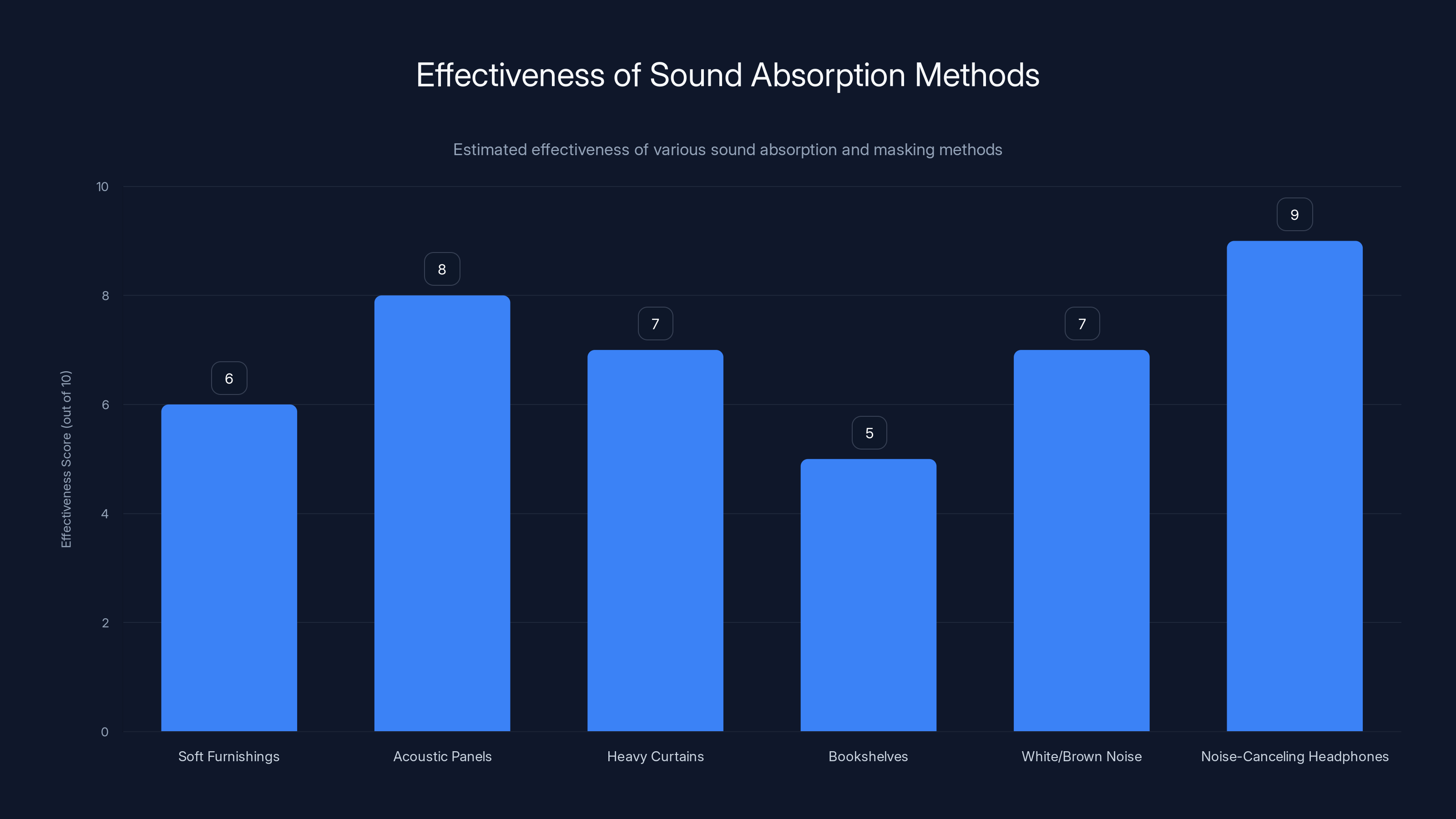 Effectiveness of Sound Absorption Methods

Estimated effectiveness of various sound absorption and masking methods

Effectiveness Score (out of 10)

10
8
6
4
2
0

6
8
7
5
7
9

Soft Furnishings
Acoustic Panels
Heavy Curtains
Bookshelves
White/Brown Noise
Noise-Canceling Headphones